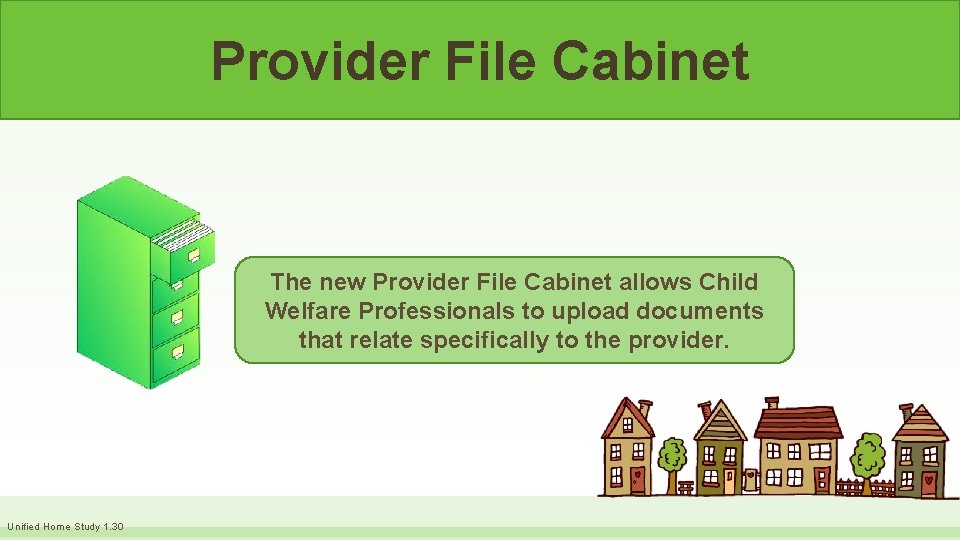 Provider File Cabinet

The new Provider File Cabinet allows Child Welfare Professionals to upload documents that relate specifically to the provider.

Unified Home Study 1.30